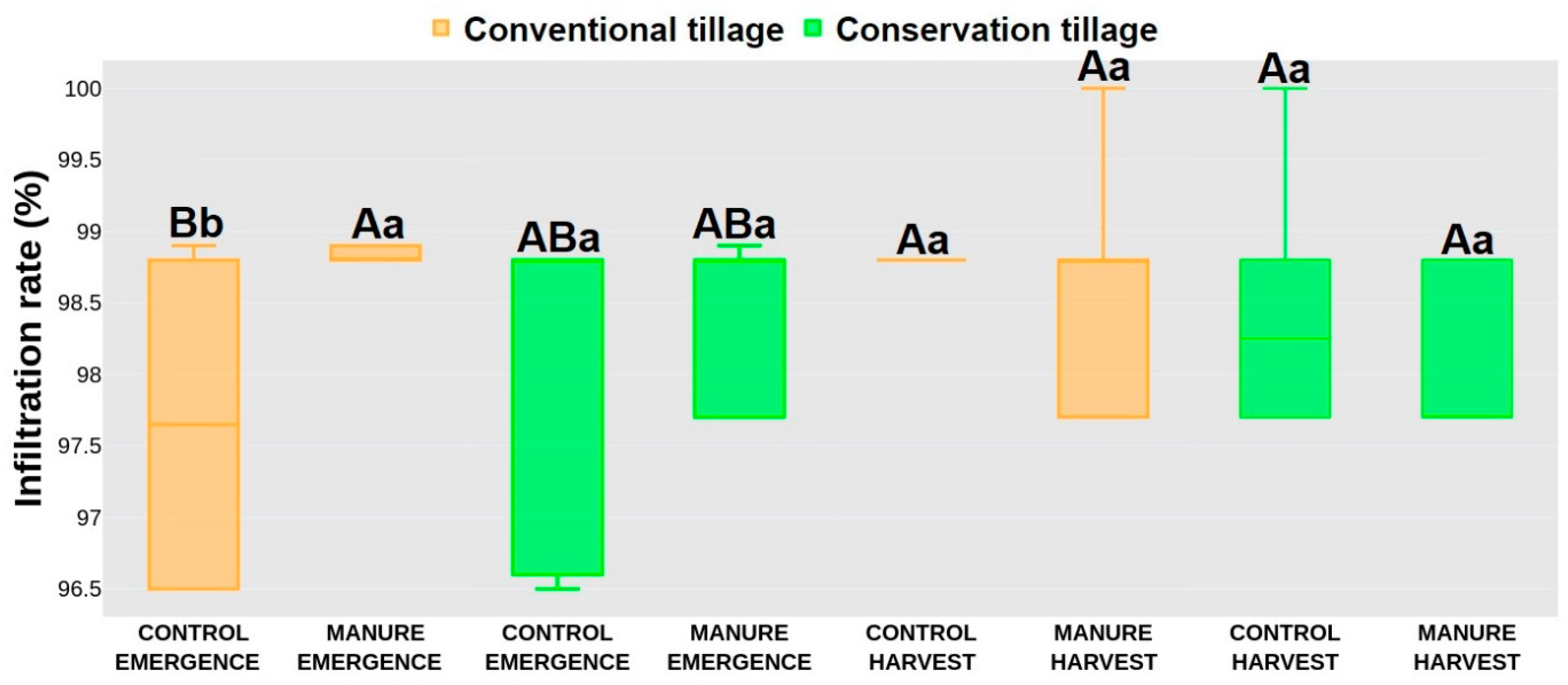 Conventional tillage Conservation tillage

Infiltration rate (%)

100
99.5
99
98.5
98
97.5
97
96.5

Bb Aa ABa ABa Aa Aa Aa Aa

CONTROL EMERGENCE
MANURE EMERGENCE
CONTROL EMERGENCE
MANURE EMERGENCE
CONTROL HARVEST
MANURE HARVEST
CONTROL HARVEST
MANURE HARVEST